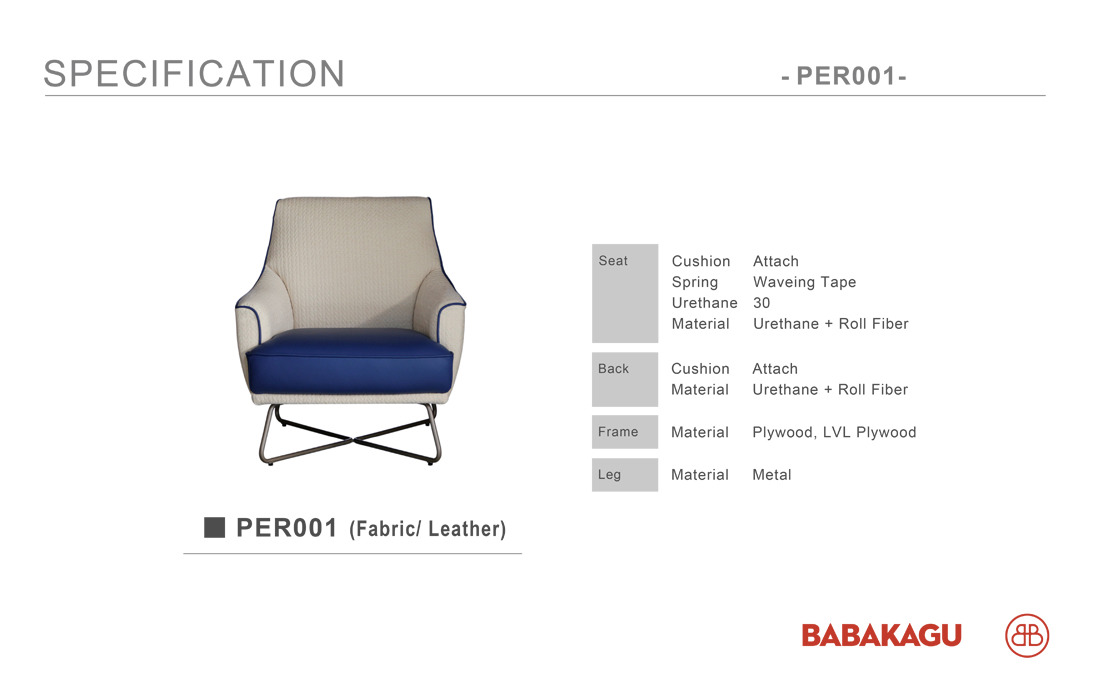 SPECIFICATION

- PER001-

■ PER001 (Fabric/ Leather)

Seat
Cushion Attach
Spring Waveing Tape
Urethane 30
Material Urethane + Roll Fiber

Back
Cushion Attach
Material Urethane + Roll Fiber

Frame
Material Plywood, LVL Plywood

Leg
Material Metal

BABAKAGU